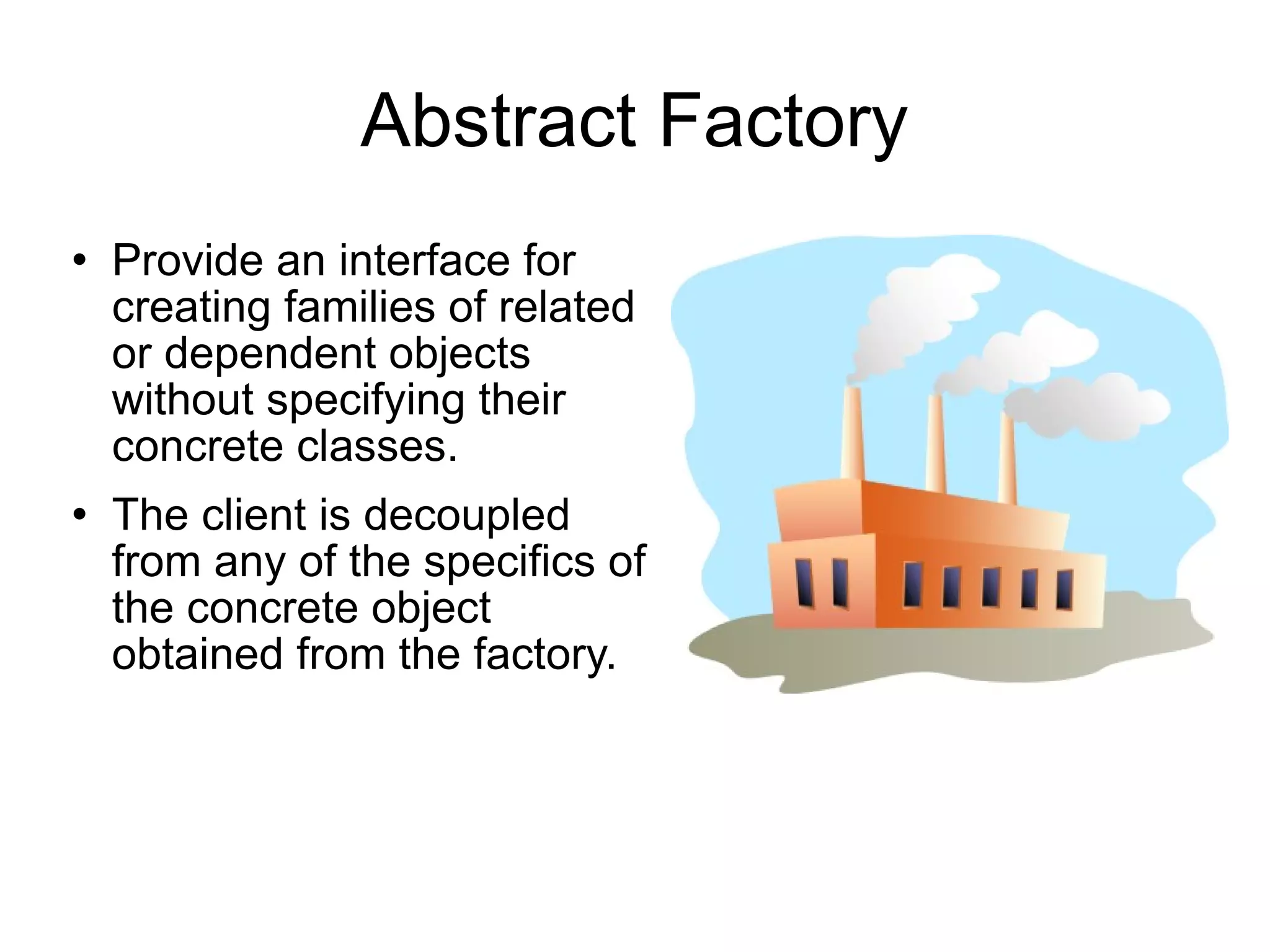 Abstract Factory

• Provide an interface for creating families of related or dependent objects without specifying their concrete classes.

• The client is decoupled from any of the specifics of the concrete object obtained from the factory.